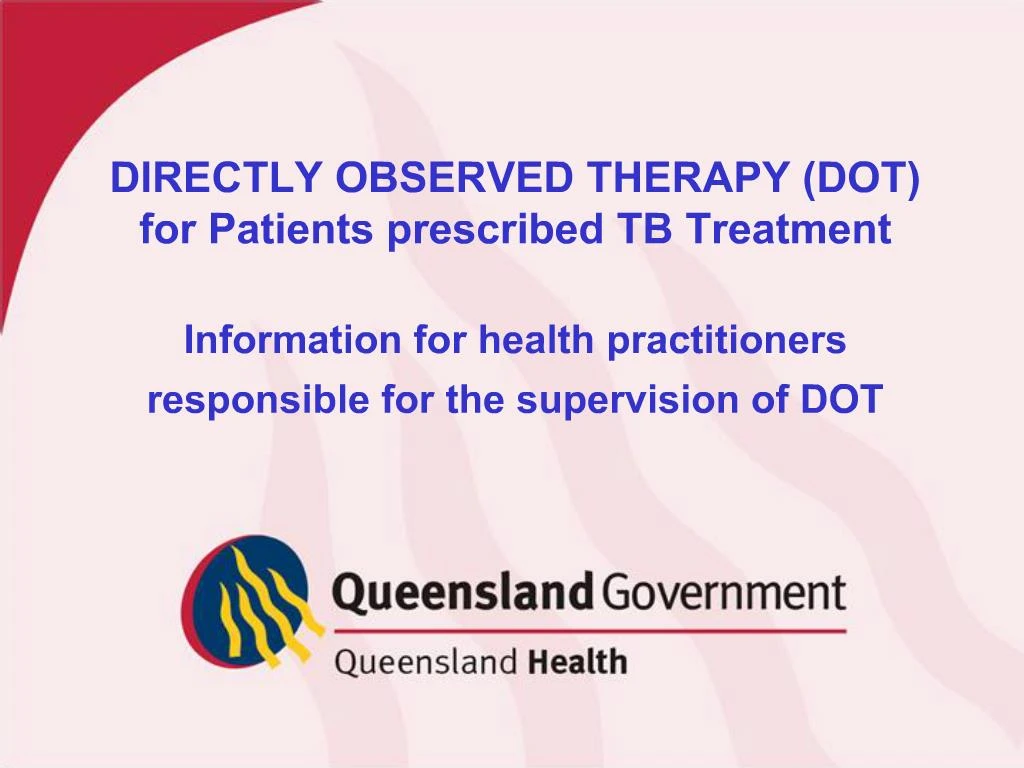 DIRECTLY OBSERVED THERAPY (DOT) for Patients prescribed TB Treatment

Information for health practitioners responsible for the supervision of DOT

Queensland Government
Queensland Health